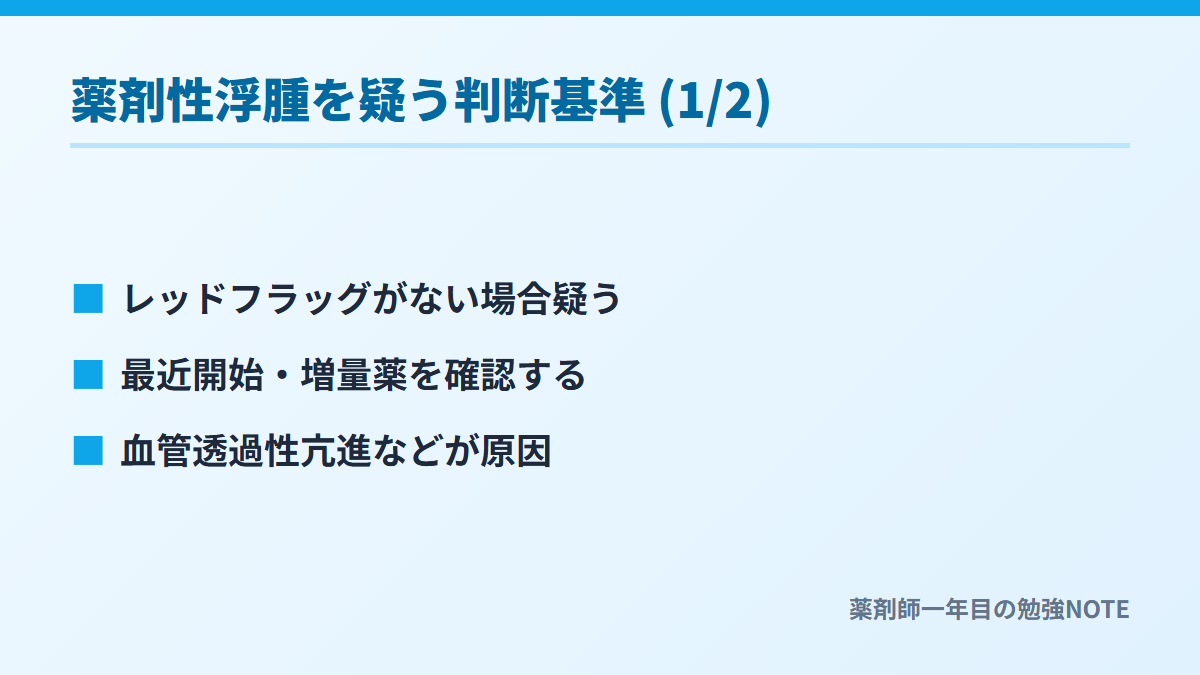 薬剤性浮腫を疑う判断基準 (1/2)

■ レッドフラッグがない場合疑う

■ 最近開始・増量薬を確認する

■ 血管透過性亢進などが原因

薬剤師一年目の勉強NOTE